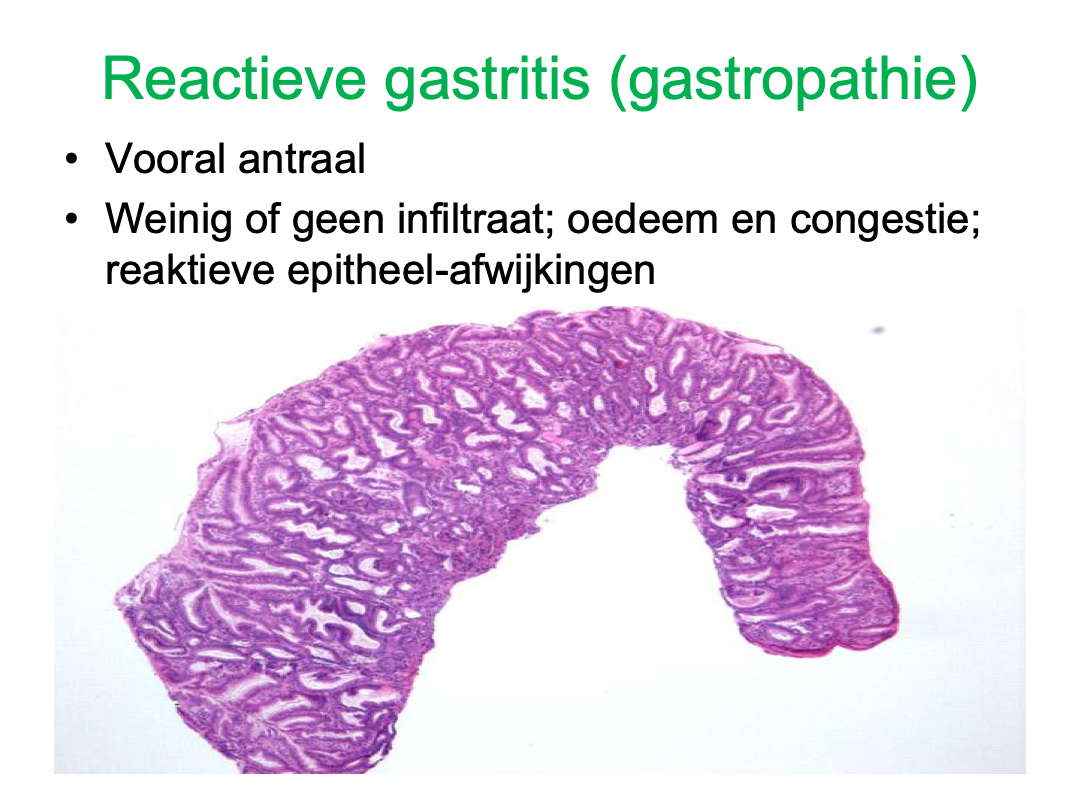 Reactieve gastritis (gastropathie)

• Vooral antraal
• Weinig of geen infiltraat; oedeem en congestie; reaktieve epitheel-afwijkingen